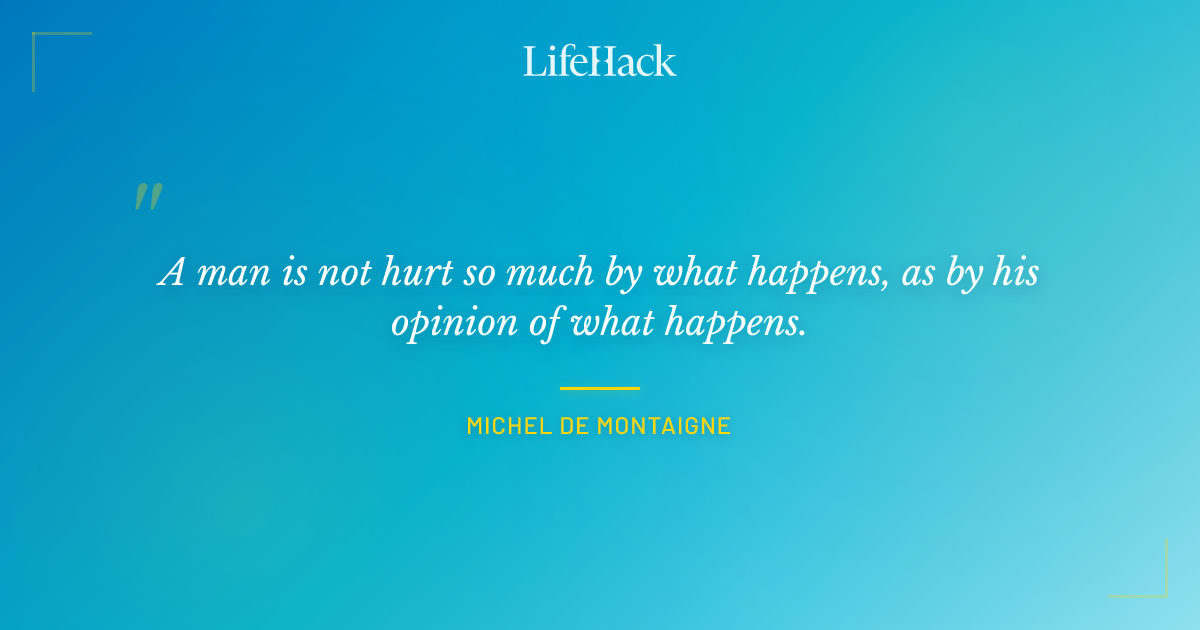 LifeHack

"

A man is not hurt so much by what happens, as by his opinion of what happens.

MICHEL DE MONTAIGNE